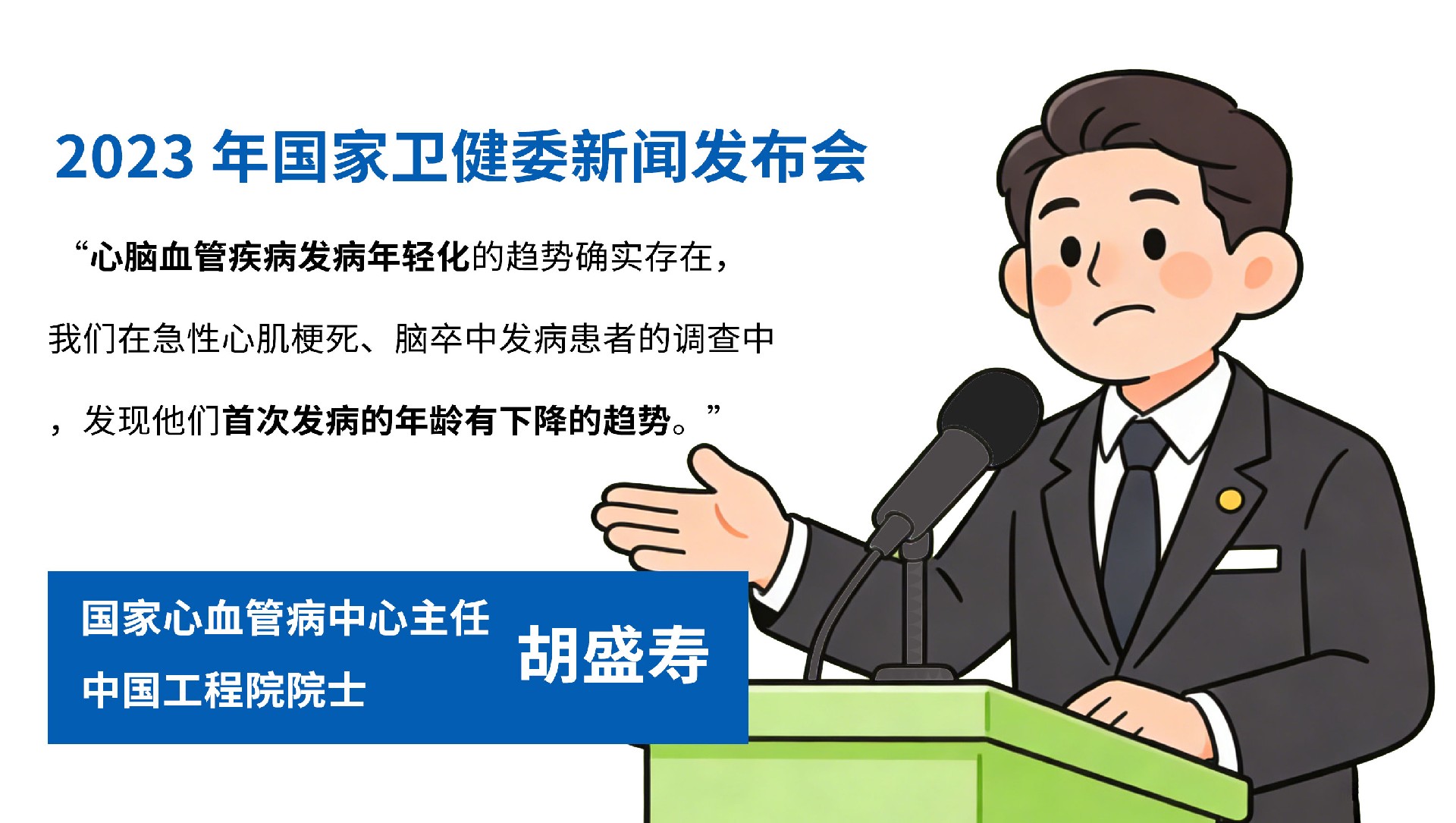 2023 年国家卫健委新闻发布会

“心脑血管疾病发病年轻化的趋势确实存在，我们在急性心肌梗死、脑卒中发病患者的调查中，发现他们首次发病的年龄有下降的趋势。”

国家心血管病中心主任
中国工程院院士

胡盛寿